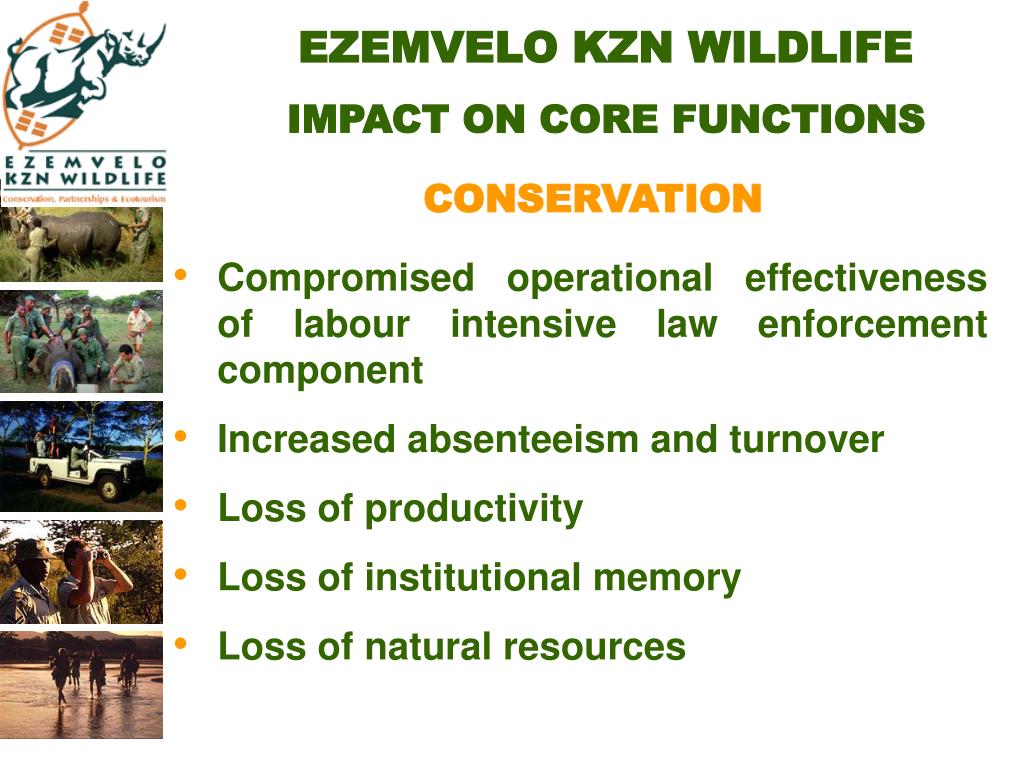 EZEMVELO KZN WILDLIFE
Conservation, Partnerships & Ecotourism

EZEMVELO KZN WILDLIFE

IMPACT ON CORE FUNCTIONS

CONSERVATION

• Compromised operational effectiveness of labour intensive law enforcement component
• Increased absenteeism and turnover
• Loss of productivity
• Loss of institutional memory
• Loss of natural resources